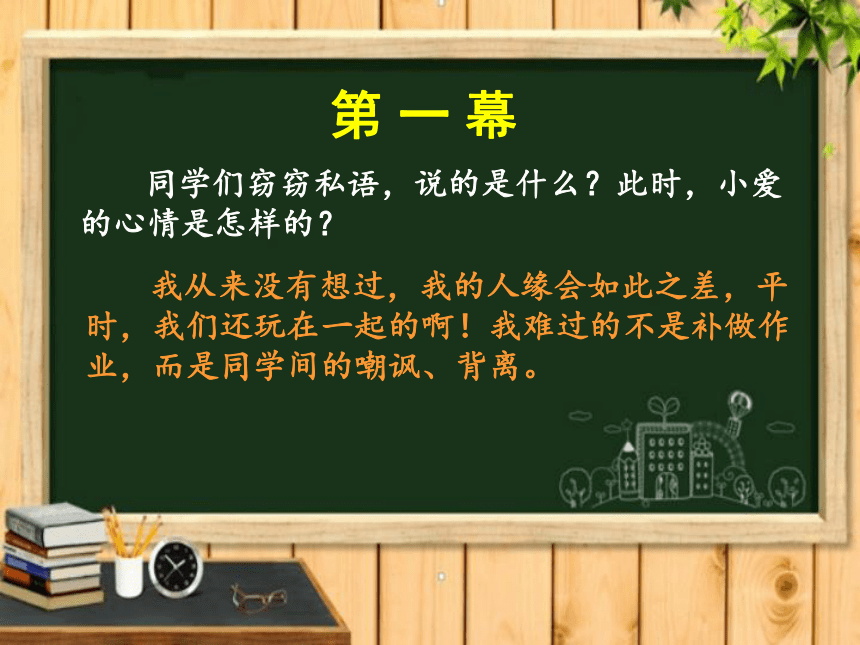 第一幕

同学们窃窃私语，说的是什么？此时，小爱的心情是怎样的？

我从来没有想过，我的人缘会如此之差，平时，我们还玩在一起的啊！我难过的不是补做作业，而是同学间的嘲讽、背离。